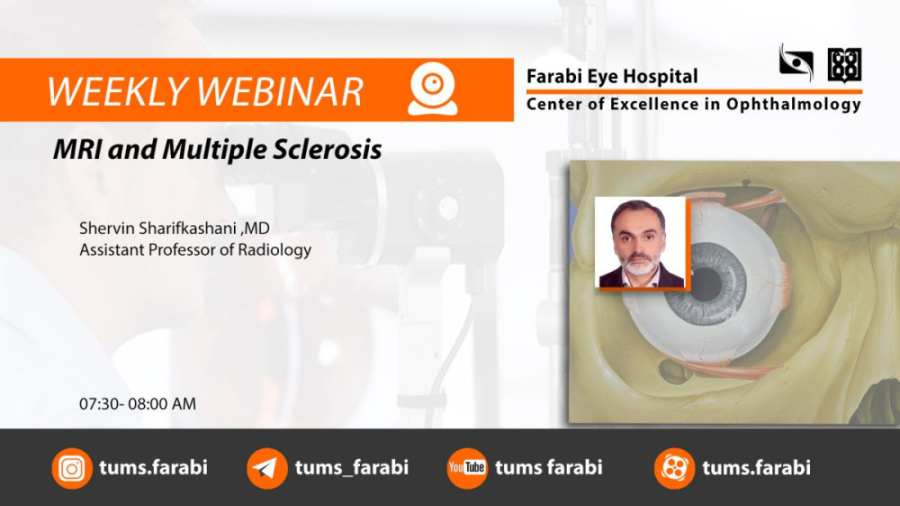 WEEKLY WEBINAR

Farabi Eye Hospital
Center of Excellence in Ophthalmology

MRI and Multiple Sclerosis

Shervin Sharifkashani ,MD
Assistant Professor of Radiology

07:30- 08:00 AM

tums.farabi

tums_farabi

YouTube tums farabi

tums.farabi